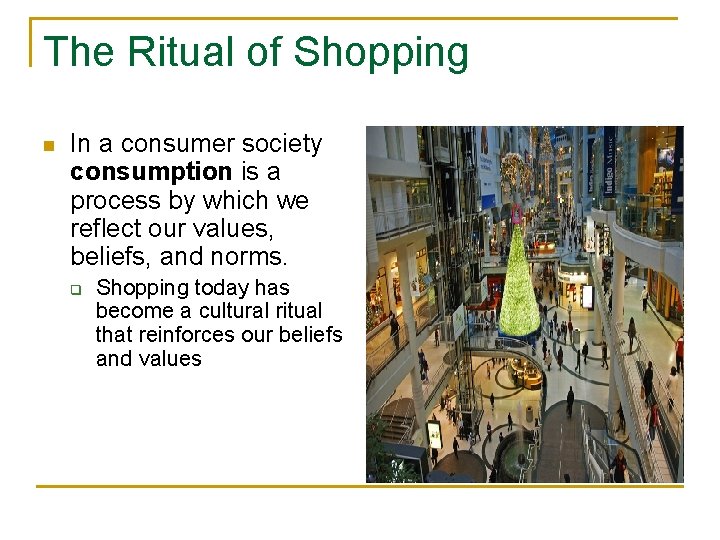 The Ritual of Shopping

In a consumer society **consumption** is a process by which we reflect our values, beliefs, and norms.

Shopping today has become a cultural ritual that reinforces our beliefs and values

Indigo Music